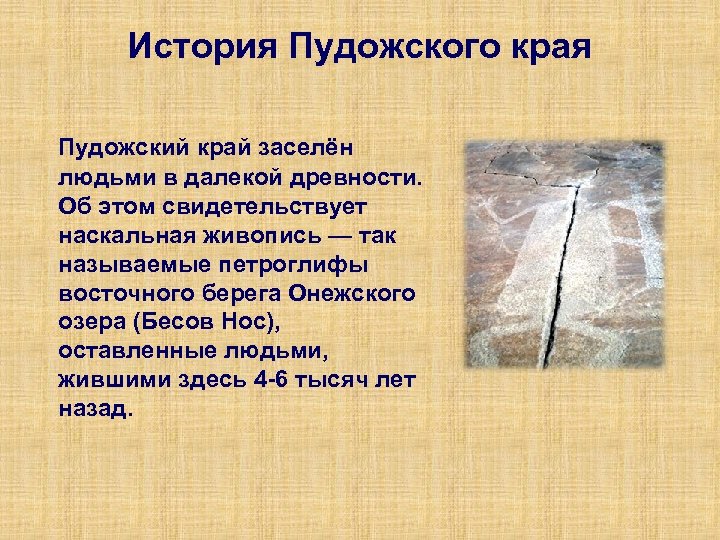 История Пудожского края

Пудожский край заселён людьми в далекой древности. Об этом свидетельствует наскальная живопись — так называемые петроглифы восточного берега Онежского озера (Бесов Нос), оставленные людьми, жившими здесь 4-6 тысяч лет назад.